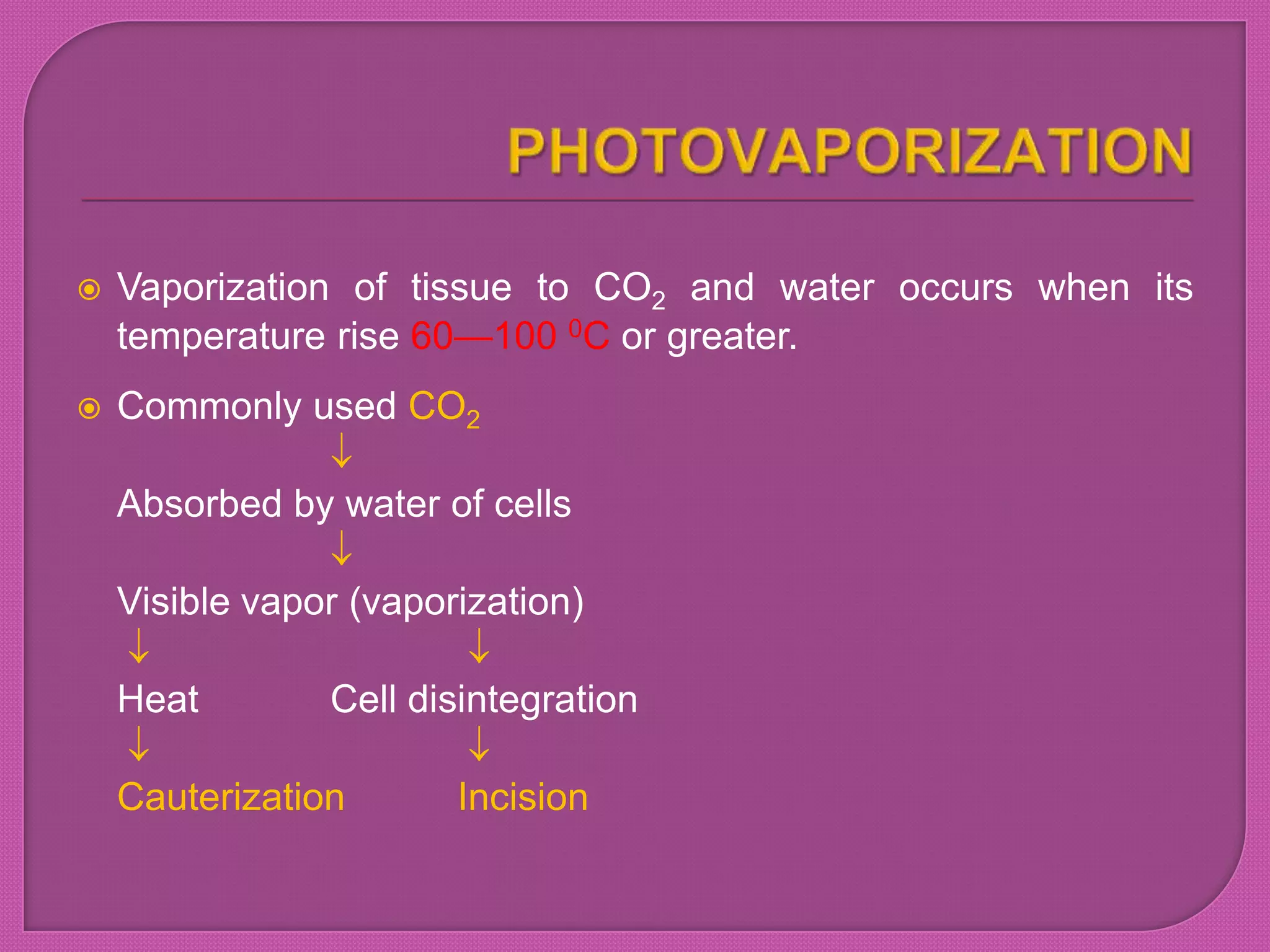 PHOTOVAPORIZATION

Vaporization of tissue to $CO_2$ and water occurs when its temperature rise 60—100 $^0C$ or greater.

Commonly used $CO_2$

↓

Absorbed by water of cells

↓

Visible vapor (vaporization)

↓ ↓

Heat Cell disintegration

↓ ↓

Cauterization Incision